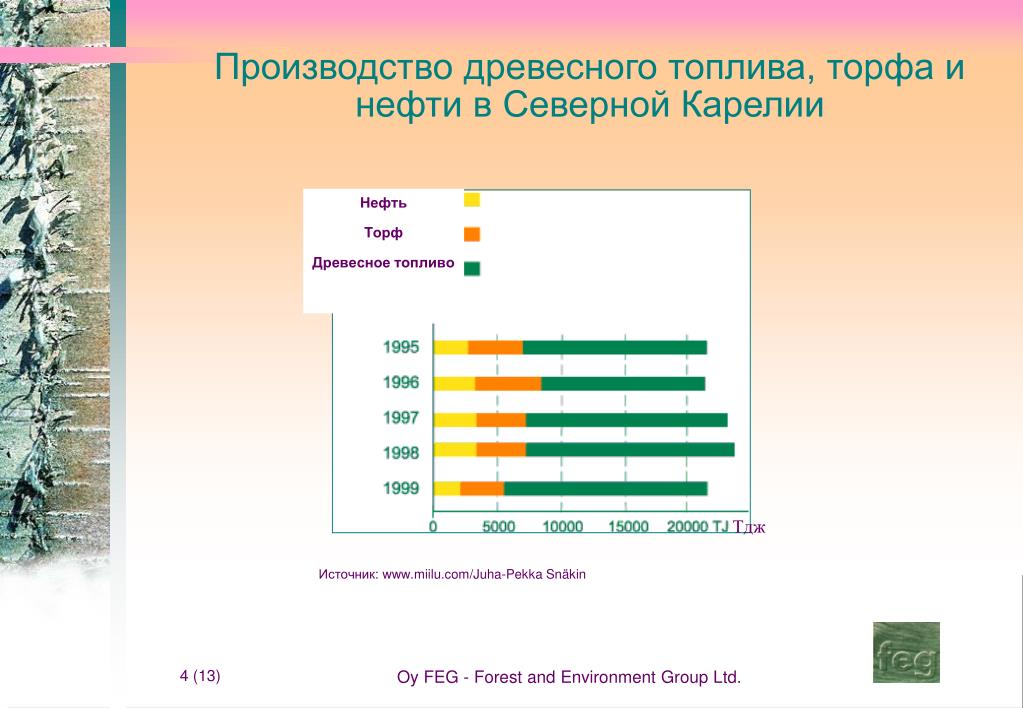 Производство древесного топлива, торфа и нефти в Северной Карелии

Нефть
Торф
Древесное топливо

1995
1996
1997
1998
1999

0 5000 10000 15000 20000 TJ Тдж

Источник: www.miilu.com/Juha-Pekka Snäkin

4 (13)

Oy FEG - Forest and Environment Group Ltd.

feg